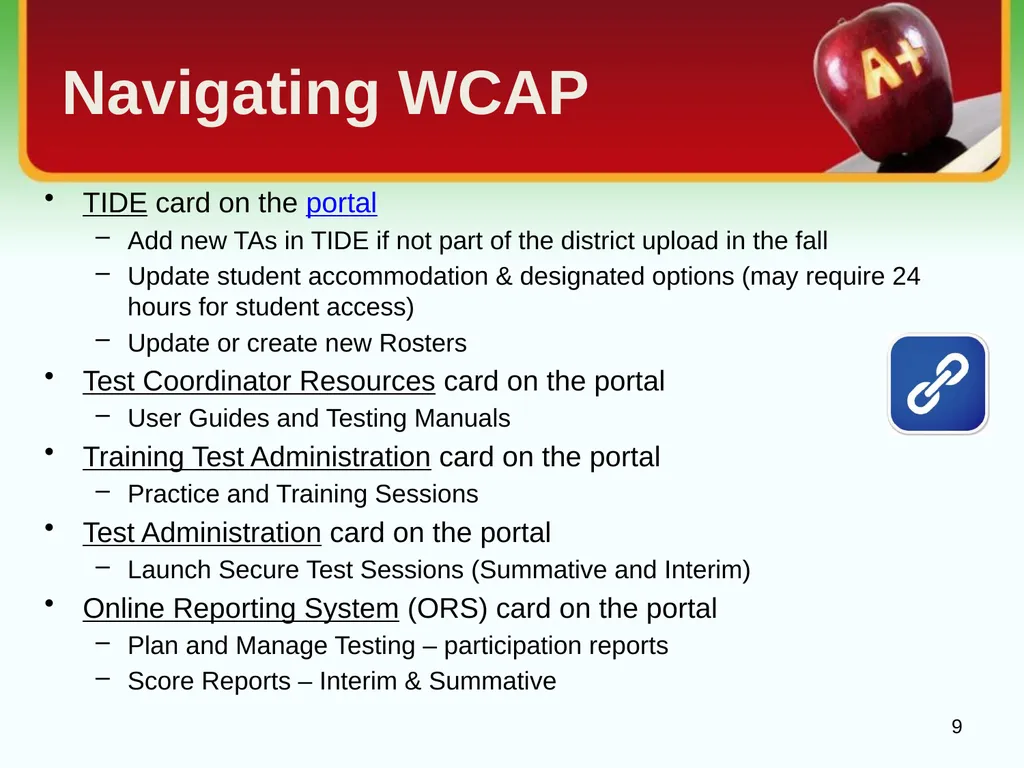 Navigating WCAP

A+

• TIDE card on the portal
 – Add new TAs in TIDE if not part of the district upload in the fall
 – Update student accommodation & designated options (may require 24 hours for student access)
 – Update or create new Rosters
• Test Coordinator Resources card on the portal
 – User Guides and Testing Manuals
• Training Test Administration card on the portal
 – Practice and Training Sessions
• Test Administration card on the portal
 – Launch Secure Test Sessions (Summative and Interim)
• Online Reporting System (ORS) card on the portal
 – Plan and Manage Testing – participation reports
 – Score Reports – Interim & Summative

9